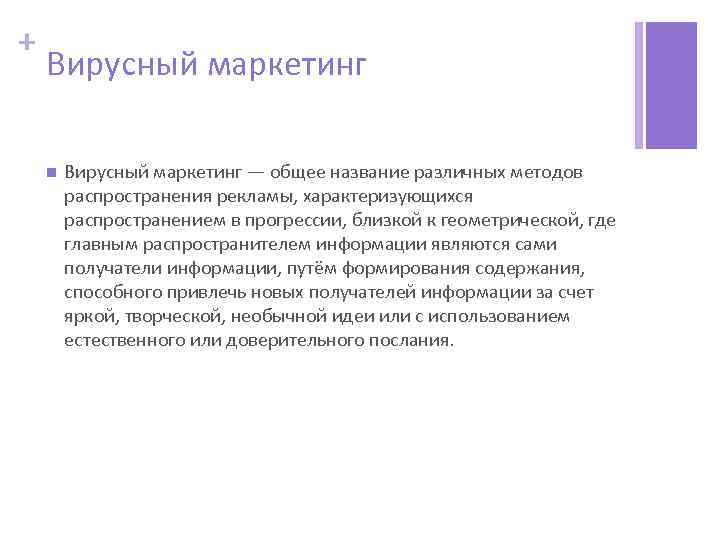 +
Вирусный маркетинг

Вирусный маркетинг — общее название различных методов распространения рекламы, характеризующихся распространением в прогрессии, близкой к геометрической, где главным распространителем информации являются сами получатели информации, путём формирования содержания, способного привлечь новых получателей информации за счет яркой, творческой, необычной идеи или с использованием естественного или доверительного послания.